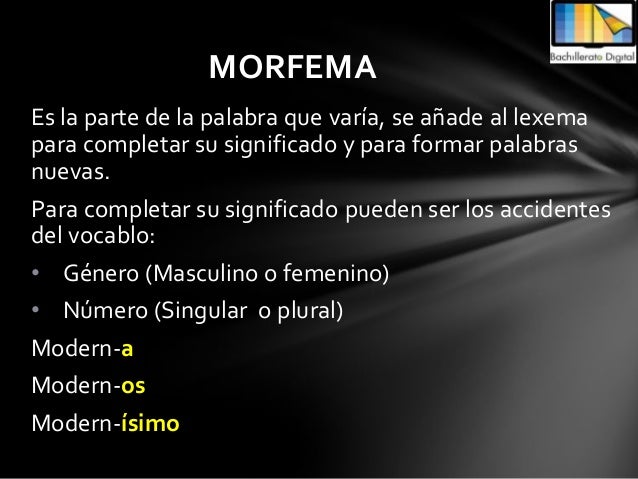 Bachillerato Digital

MORFEMA

Es la parte de la palabra que varía, se añade al lexema para completar su significado y para formar palabras nuevas.

Para completar su significado pueden ser los accidentes del vocablo:

• Género (Masculino o femenino)

• Número (Singular o plural)

Modern-a

Modern-os

Modern-ísimo